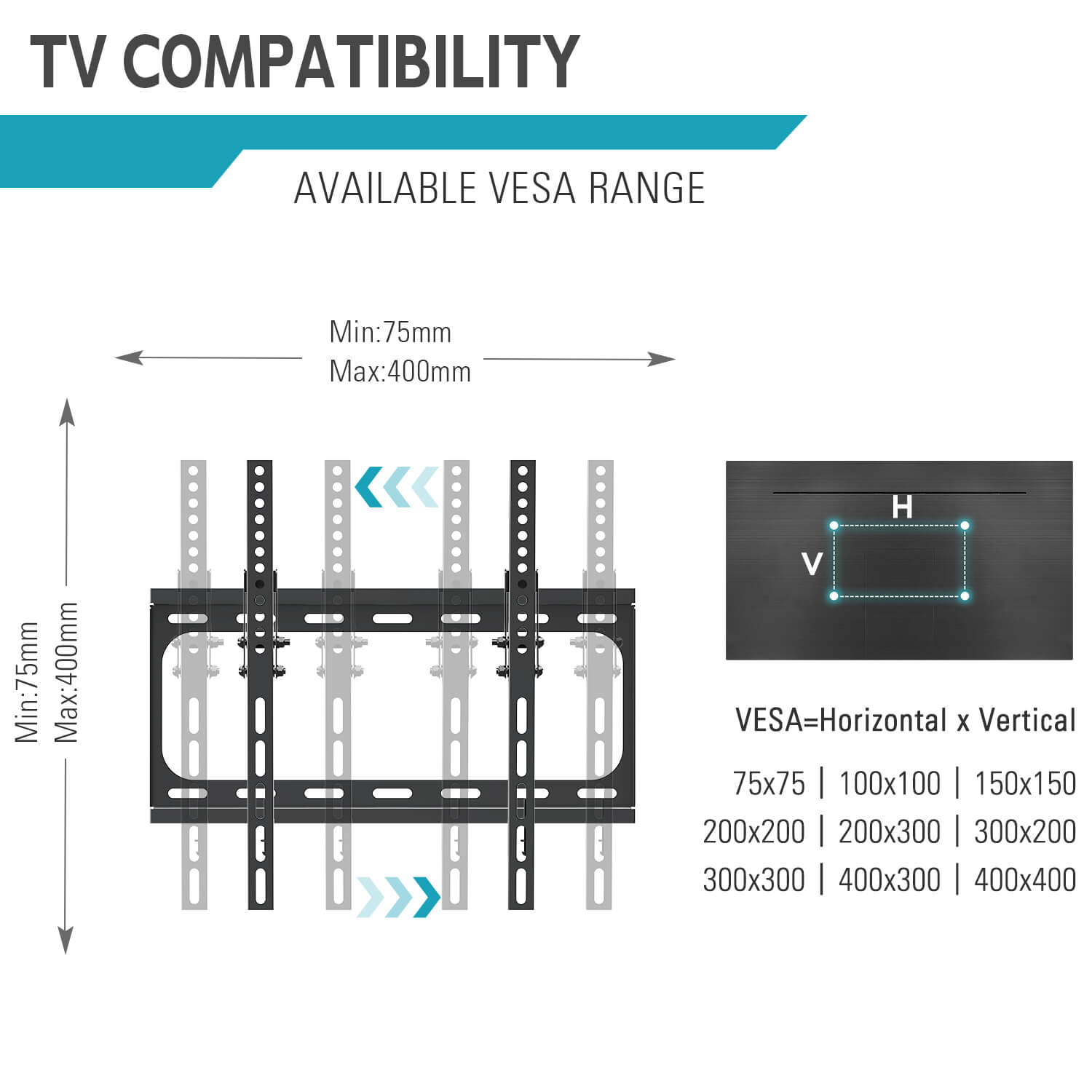 TV COMPATIBILITY

AVAILABLE VESA RANGE

Min:75mm
Max:400mm

Min:75mm
Max:400mm

H

V

VESA=Horizontal x Vertical

75x75 | 100x100 | 150x150
200x200 | 200x300 | 300x200
300x300 | 400x300 | 400x400